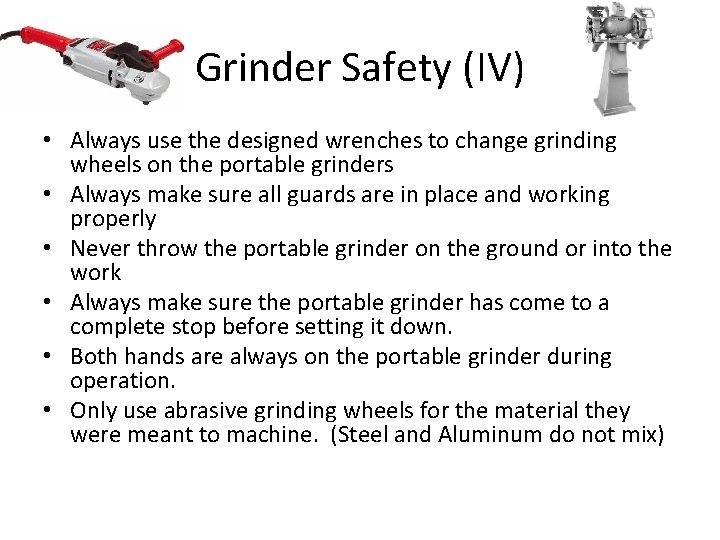 Grinder Safety (IV)

• Always use the designed wrenches to change grinding wheels on the portable grinders
• Always make sure all guards are in place and working properly
• Never throw the portable grinder on the ground or into the work
• Always make sure the portable grinder has come to a complete stop before setting it down.
• Both hands are always on the portable grinder during operation.
• Only use abrasive grinding wheels for the material they were meant to machine. (Steel and Aluminum do not mix)